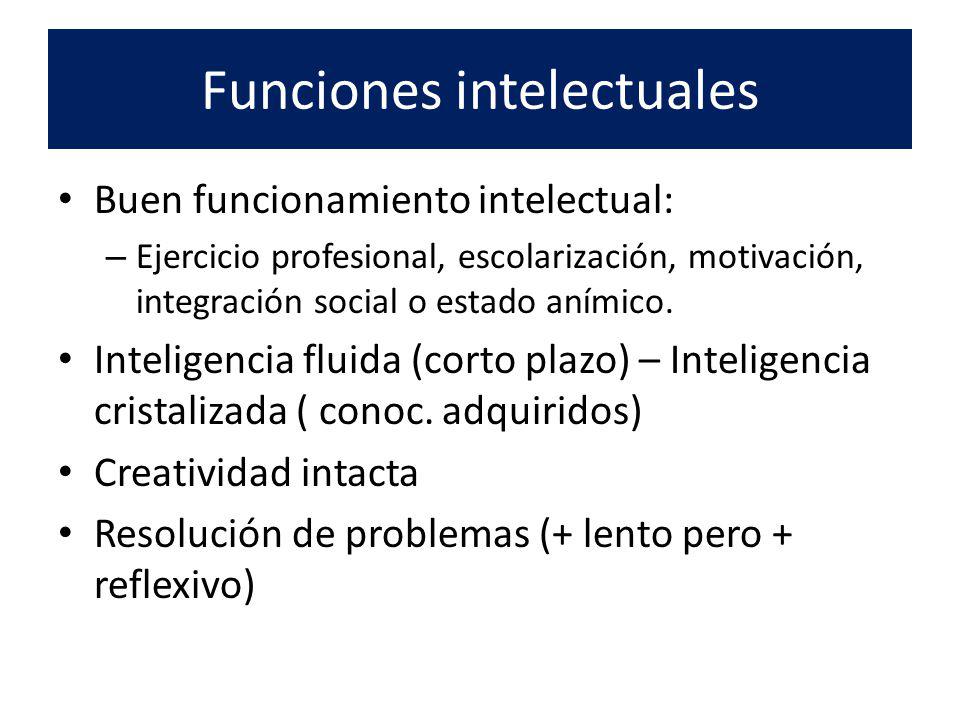 Funciones intelectuales

• Buen funcionamiento intelectual:
  – Ejercicio profesional, escolarización, motivación, integración social o estado anímico.
• Inteligencia fluida (corto plazo) – Inteligencia cristalizada ( conoc. adquiridos)
• Creatividad intacta
• Resolución de problemas (+ lento pero + reflexivo)